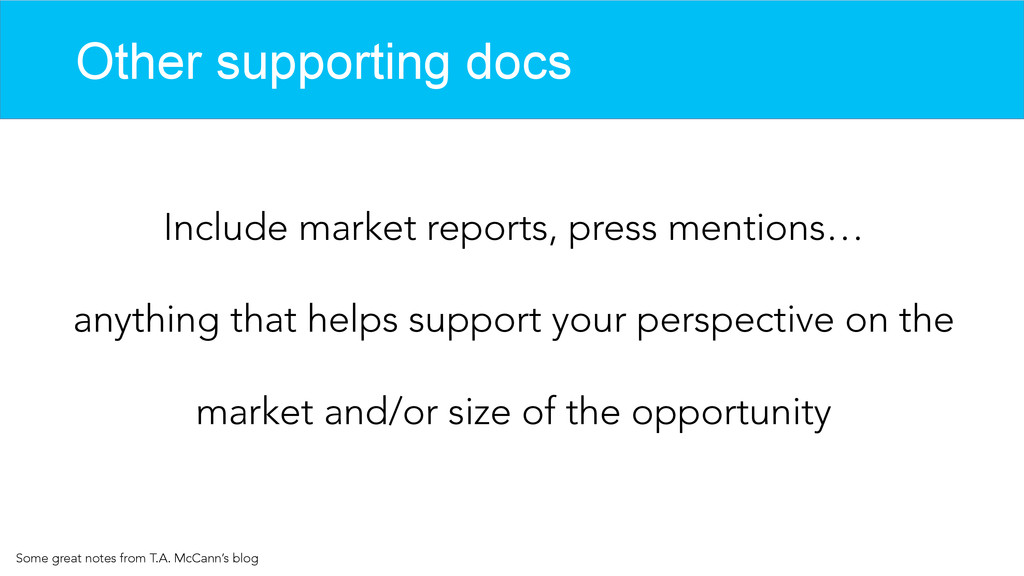 Other supporting docs

Include market reports, press mentions…

anything that helps support your perspective on the market and/or size of the opportunity

Some great notes from T.A. McCann's blog